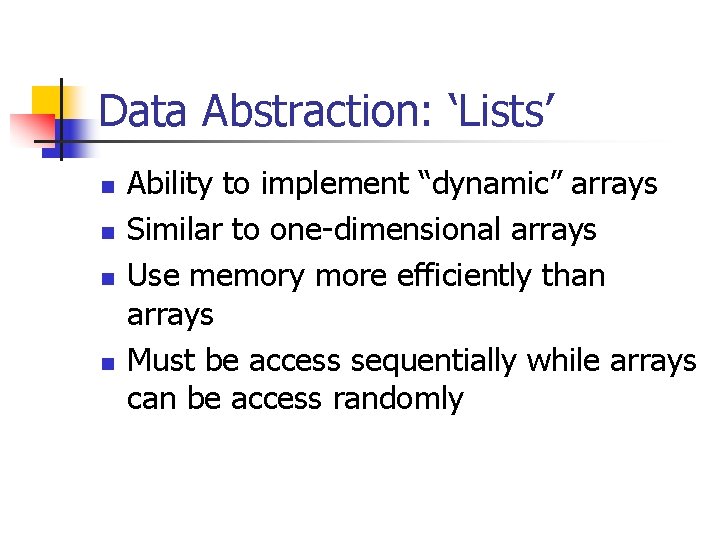 Data Abstraction: ‘Lists’

- Ability to implement “dynamic” arrays
- Similar to one-dimensional arrays
- Use memory more efficiently than arrays
- Must be access sequentially while arrays can be access randomly